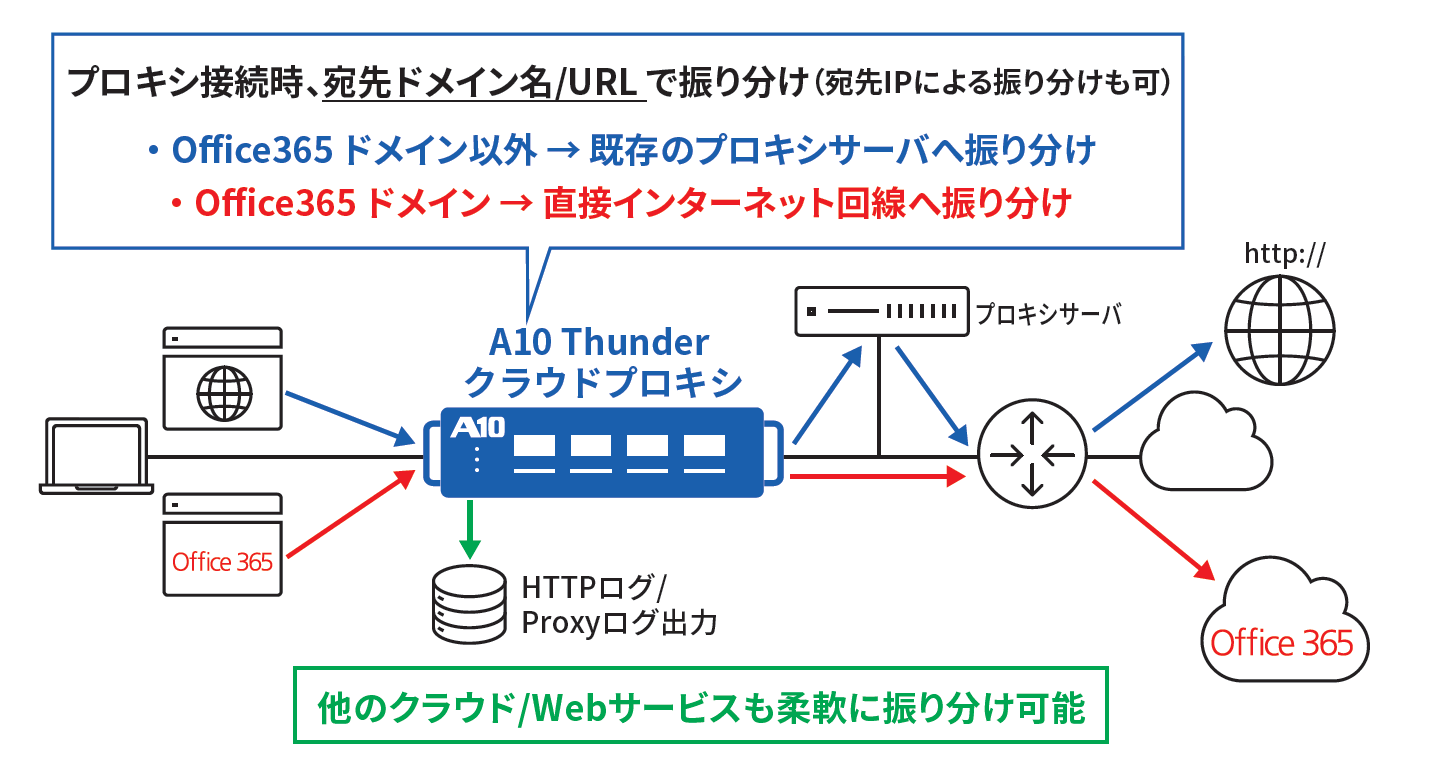 プロキシ接続時、宛先ドメイン名/URL で振り分け（宛先IPによる振り分けも可）

・Office365 ドメイン以外 → 既存のプロキシサーバへ振り分け

・Office365 ドメイン → 直接インターネット回線へ振り分け

http://

プロキシサーバ

A10 Thunder
クラウドプロキシ

A10

Office 365

HTTPログ/
Proxyログ出力

Office 365

他のクラウド/Webサービスも柔軟に振り分け可能